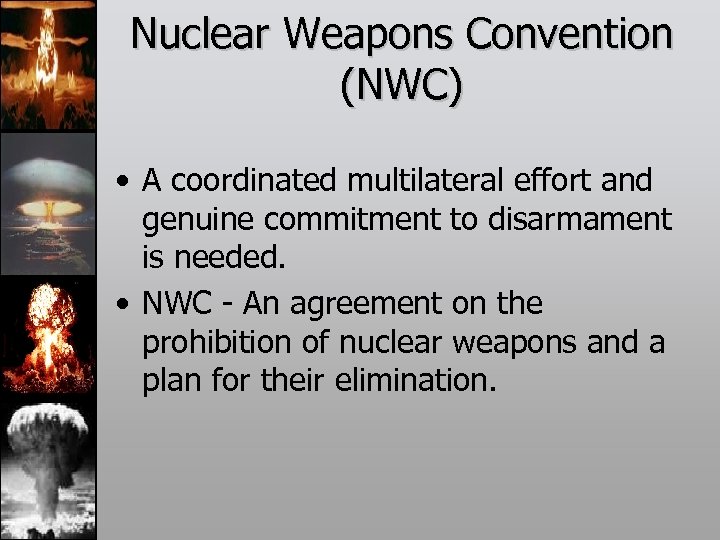 Nuclear Weapons Convention (NWC)

• A coordinated multilateral effort and genuine commitment to disarmament is needed.

• NWC - An agreement on the prohibition of nuclear weapons and a plan for their elimination.